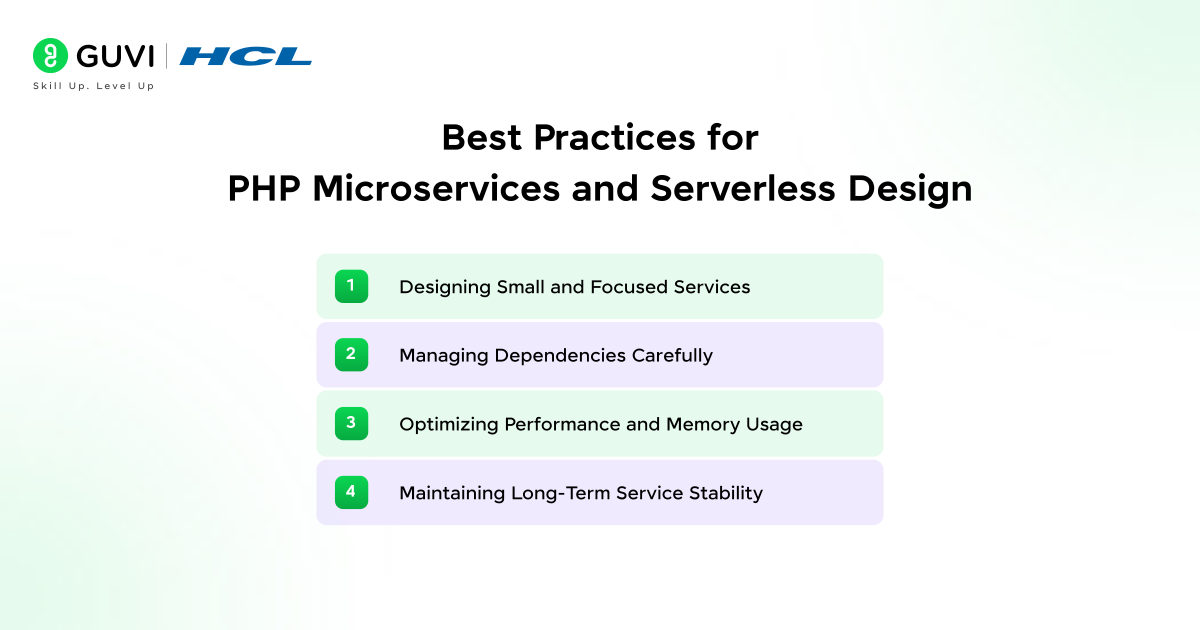 GUVI | HCL
Skill Up. Level Up

Best Practices for
PHP Microservices and Serverless Design

1 Designing Small and Focused Services

2 Managing Dependencies Carefully

3 Optimizing Performance and Memory Usage

4 Maintaining Long-Term Service Stability